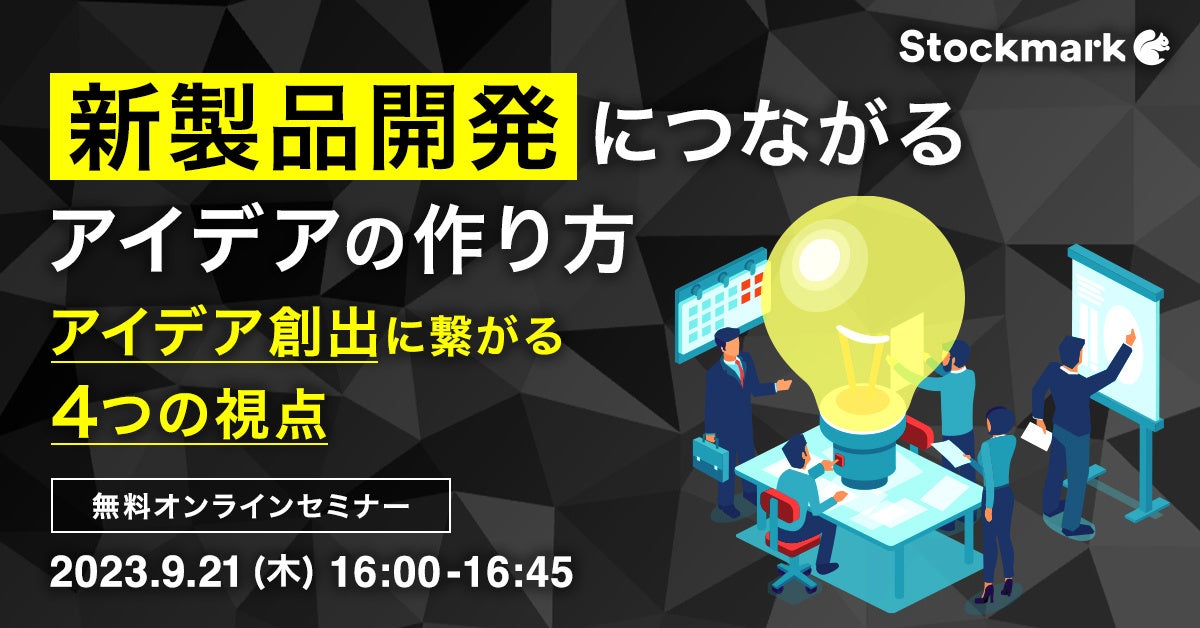 Stockmark

新製品開発につながる
アイデアの作り方

アイデア創出に繋がる
4つの視点

無料オンラインセミナー

2023.9.21 (木) 16:00-16:45